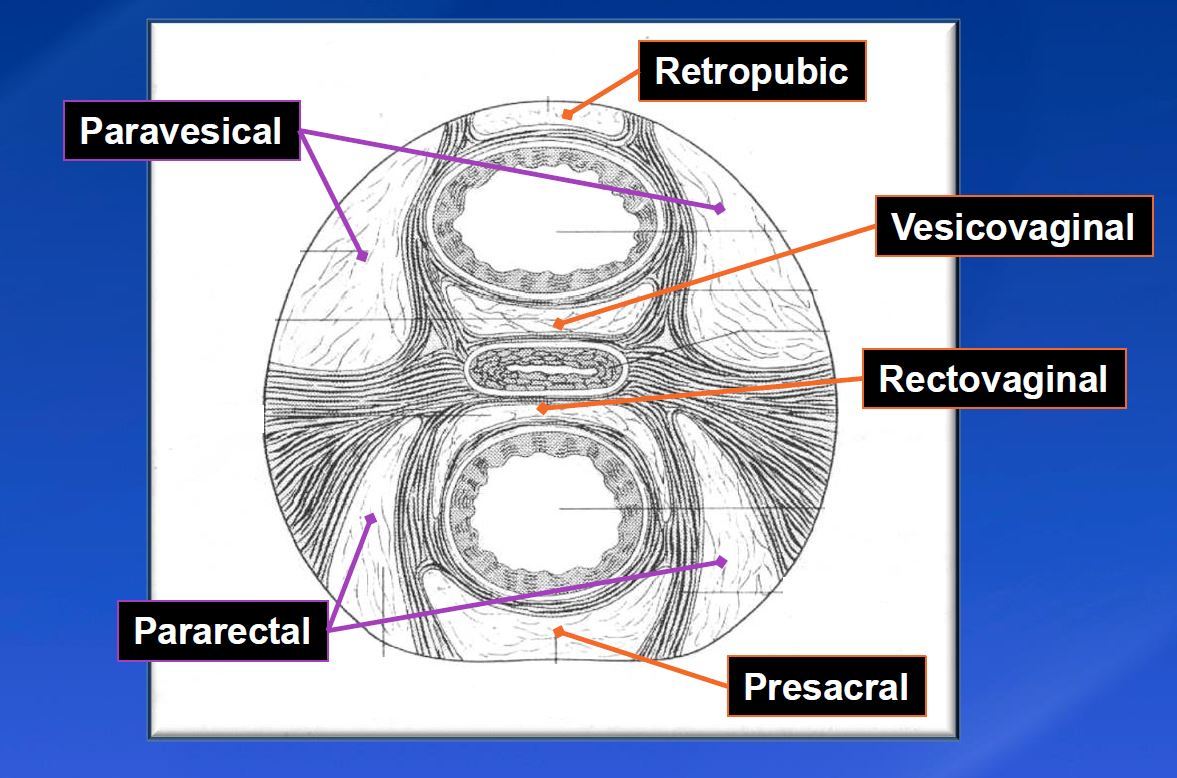 Retropubic

Paravesical

Vesicovaginal

Rectovaginal

Pararectal

Presacral